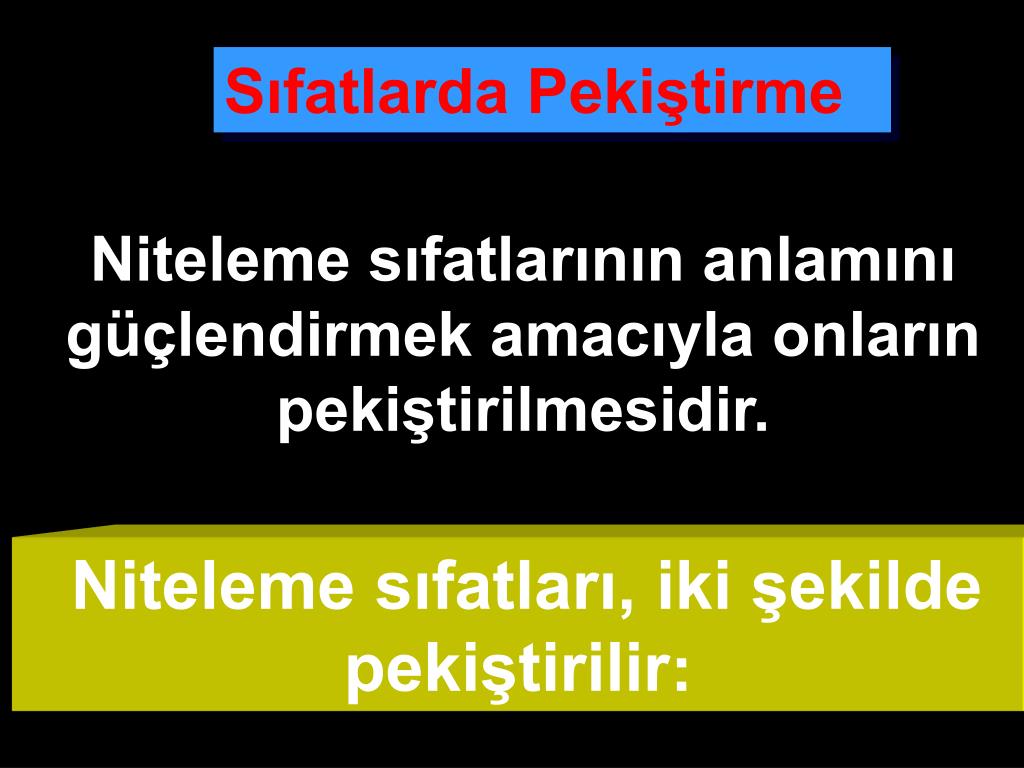 Sıfatlarda Pekiştirme

Niteleme sıfatlarının anlamını güçlendirmek amacıyla onların pekiştirilmesidir.

Niteleme sıfatları, iki şekilde pekiştirilir: